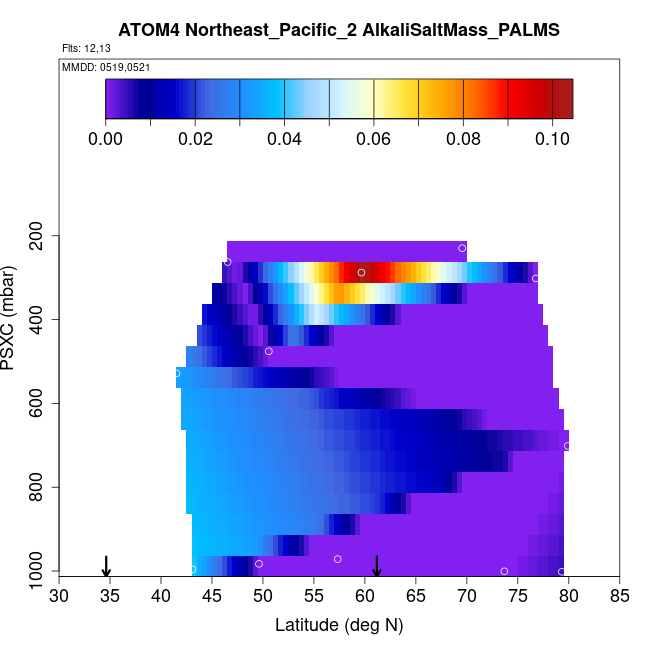 ATOM4 Northeast_Pacific_2 AlkaliSaltMass_PALMS

Flts: 12,13

MMDD: 0519,0521

0.00 0.02 0.04 0.06 0.08 0.10

PSXC (mbar)

200
400
600
800
1000

30 35 40 45 50 55 60 65 70 75 80 85

Latitude (deg N)